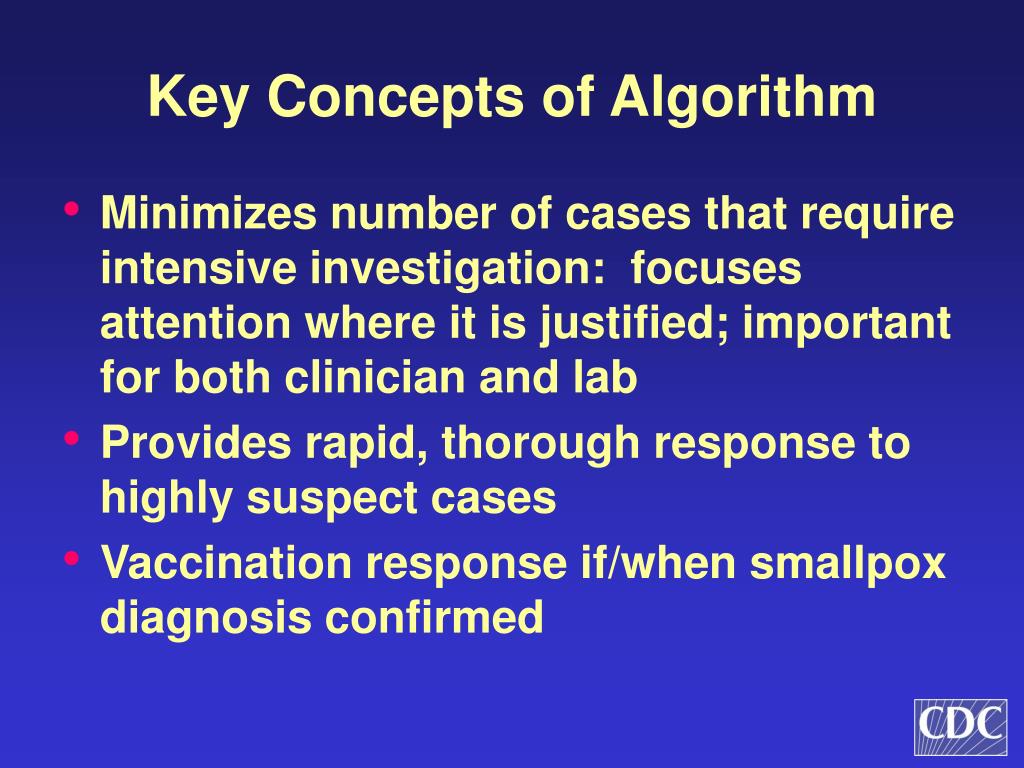 Key Concepts of Algorithm

• Minimizes number of cases that require intensive investigation: focuses attention where it is justified; important for both clinician and lab
• Provides rapid, thorough response to highly suspect cases
• Vaccination response if/when smallpox diagnosis confirmed

CDC